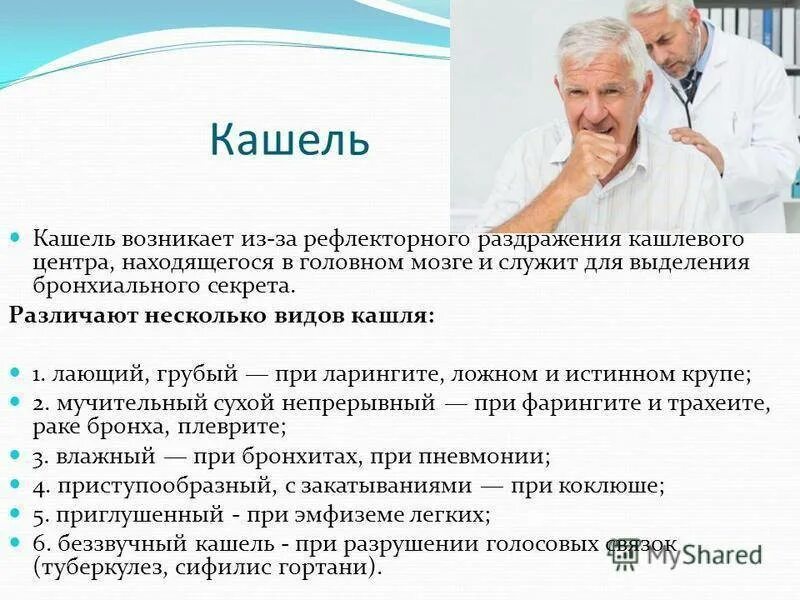 Кашель

Кашель возникает из-за рефлекторного раздражения кашлевого центра, находящегося в головном мозге и служит для выделения бронхиального секрета.

Различают несколько видов кашля:

1. лающий, грубый — при ларингите, ложном и истинном крупе;
2. мучительный сухой непрерывный — при фарингите и трахеите, раке бронха, плеврите;
3. влажный — при бронхитах, при пневмонии;
4. приступообразный, с закатываниями — при коклюше;
5. приглушенный - при эмфиземе легких;
6. беззвучный кашель - при разрушении голосовых связок (туберкулез, сифилис гортани).

MyShared